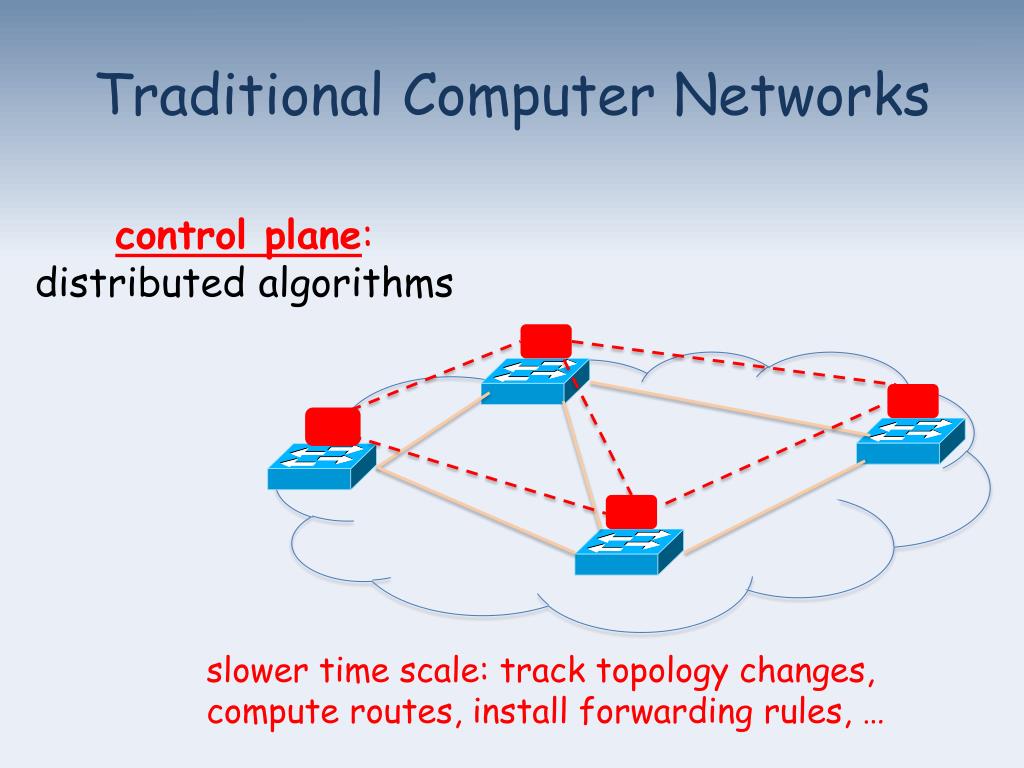 Traditional Computer Networks

control plane:
distributed algorithms

slower time scale: track topology changes, compute routes, install forwarding rules, …